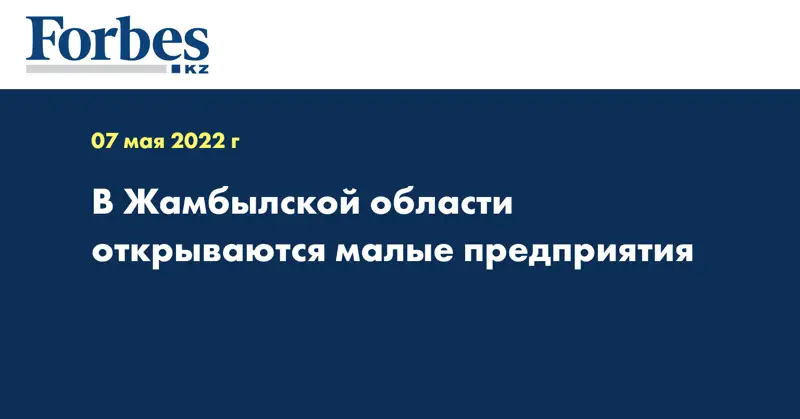 Forbes
KZ

07 мая 2022 г

В Жамбылской области открываются малые предприятия